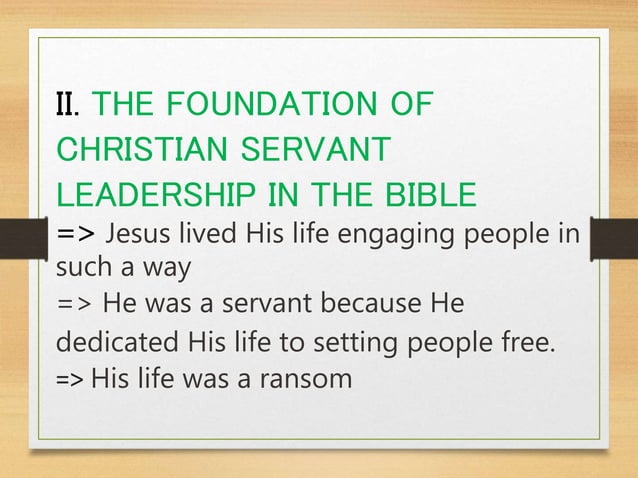 II. THE FOUNDATION OF CHRISTIAN SERVANT LEADERSHIP IN THE BIBLE

=> Jesus lived His life engaging people in such a way

=> He was a servant because He dedicated His life to setting people free.

=> His life was a ransom